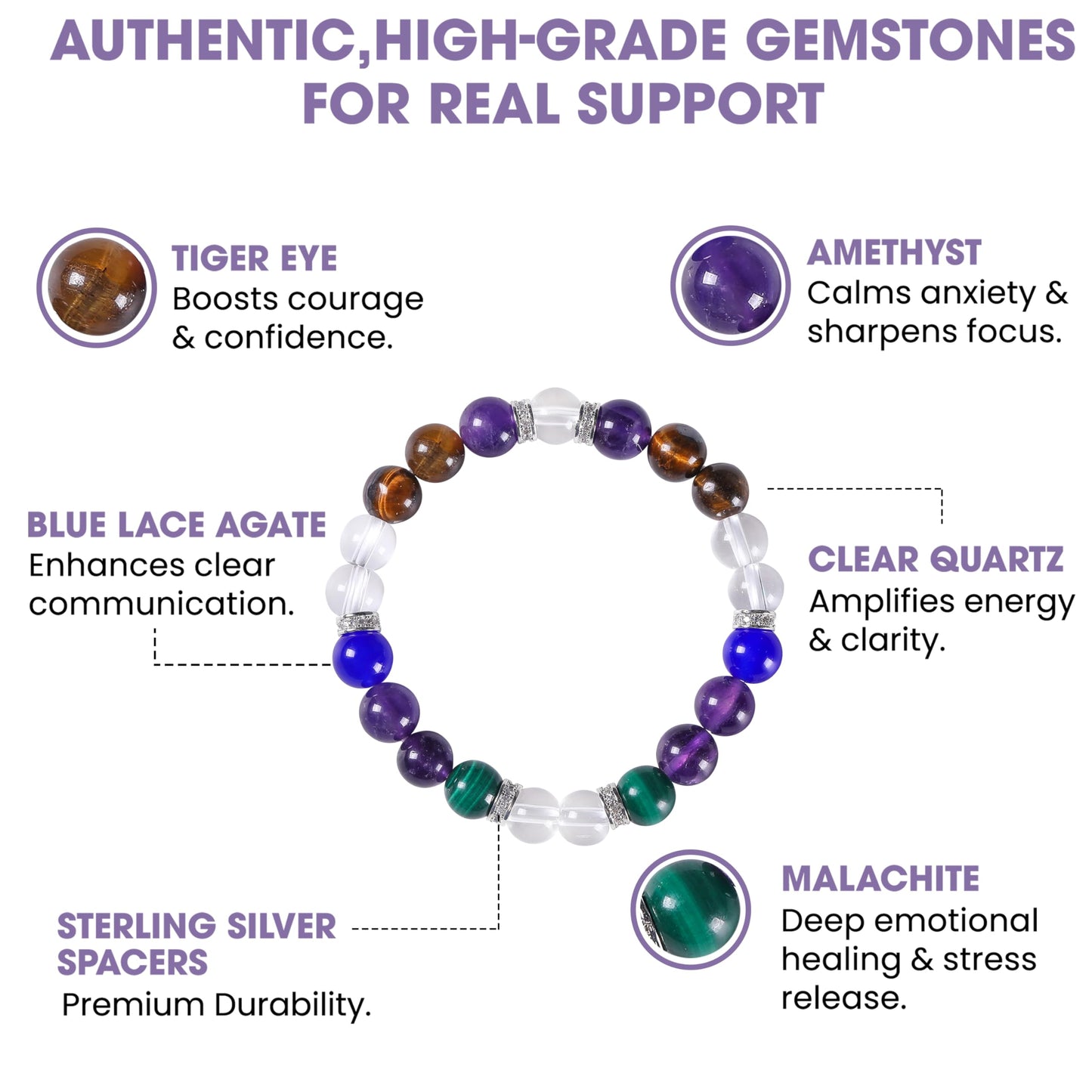 AUTHENTIC,HIGH-GRADE GEMSTONES FOR REAL SUPPORT

TIGER EYE
Boosts courage & confidence.

AMETHYST
Calms anxiety & sharpens focus.

BLUE LACE AGATE
Enhances clear communication.

CLEAR QUARTZ
Amplifies energy & clarity.

STERLING SILVER SPACERS
Premium Durability.

MALACHITE
Deep emotional healing & stress release.